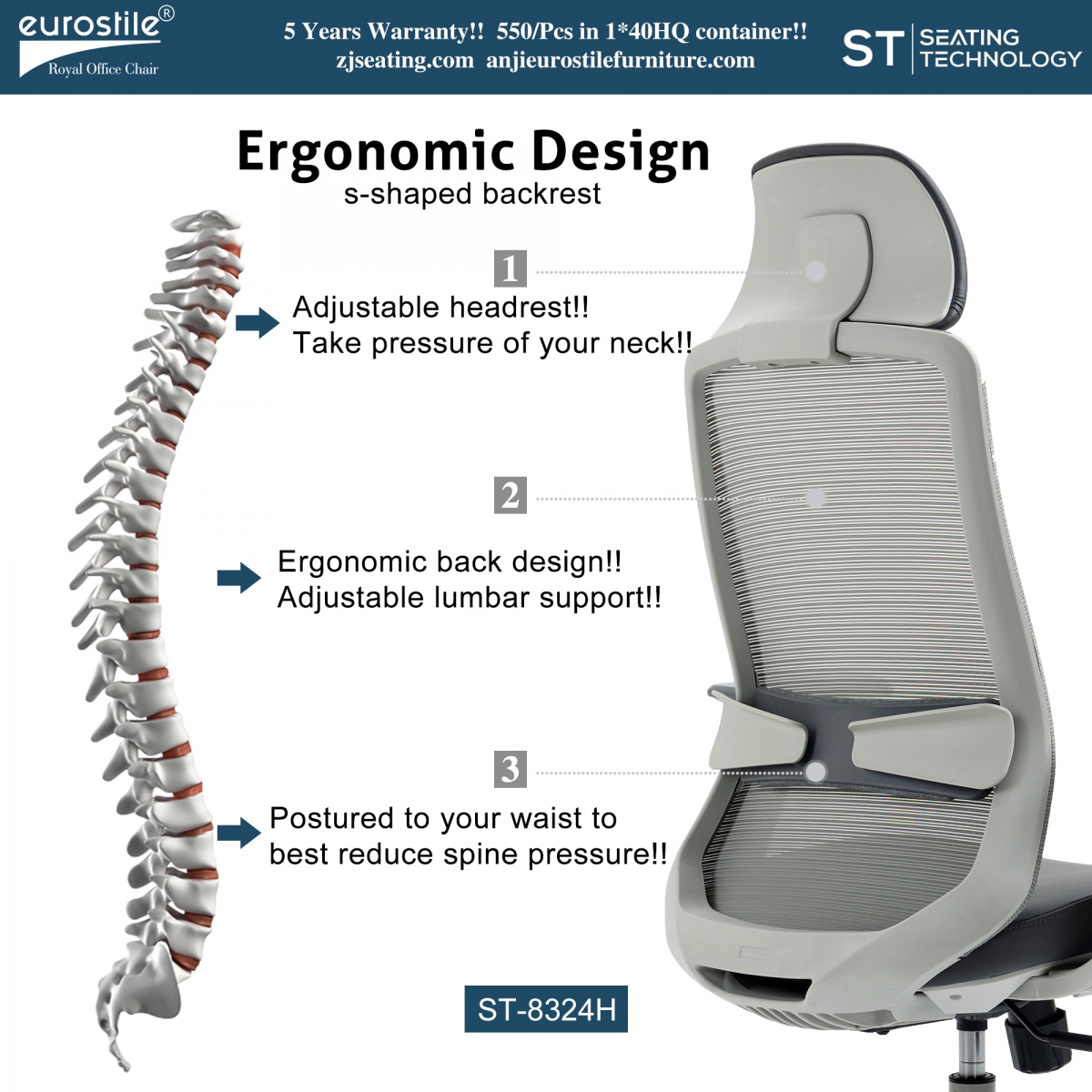 eurostile®
Royal Office Chair

5 Years Warranty!! 550/Pcs in 1*40HQ container!!
zjseating.com anjieurostilefurniture.com

ST SEATING TECHNOLOGY

Ergonomic Design
s-shaped backrest

1

Adjustable headrest!!
Take pressure of your neck!!

2

Ergonomic back design!!
Adjustable lumbar support!!

3

Postured to your waist to best reduce spine pressure!!

ST-8324H